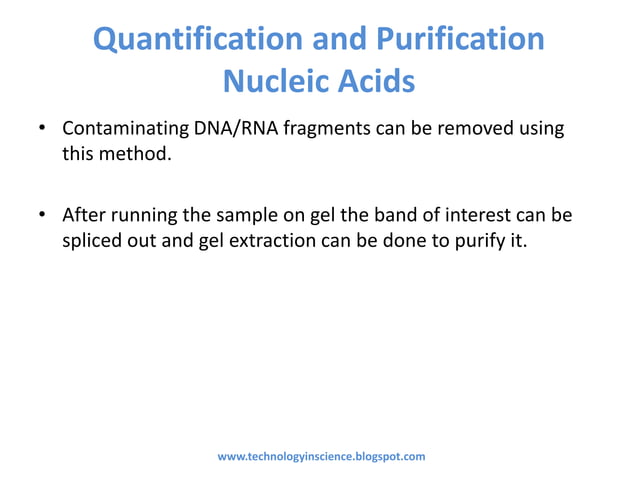 Quantification and Purification Nucleic Acids

• Contaminating DNA/RNA fragments can be removed using this method.

• After running the sample on gel the band of interest can be spliced out and gel extraction can be done to purify it.

www.technologyinscience.blogspot.com